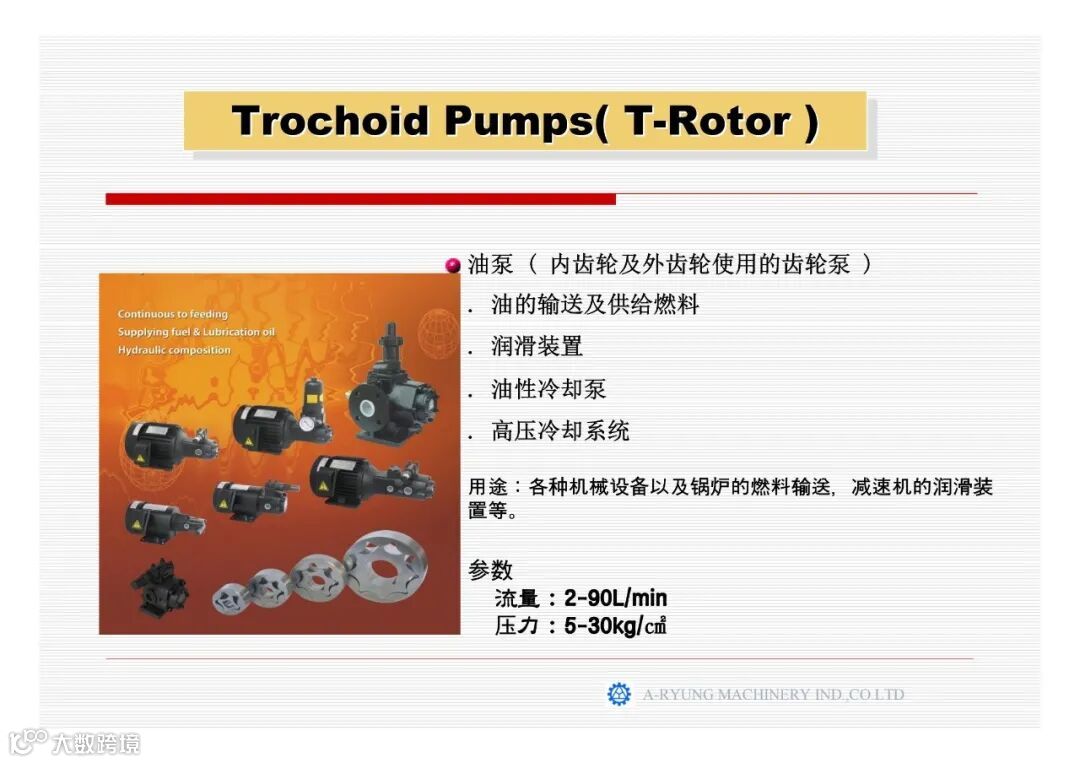 Trochoid Pumps( T-Rotor )

Continuous to feeding
Supplying fuel & Lubrication oil
Hydraulic composition

油泵 （ 内齿轮及外齿轮使用的齿轮泵 ）
. 油的输送及供给燃料
. 润滑装置
. 油性冷却泵
. 高压冷却系统

用途：各种机械设备以及锅炉的燃料输送, 减速机的润滑装置等。

参数
流量：2-90L/min
压力：5-30kg/㎠

A-RYUNG MACHINERY IND.,CO.LTD

大数跨境